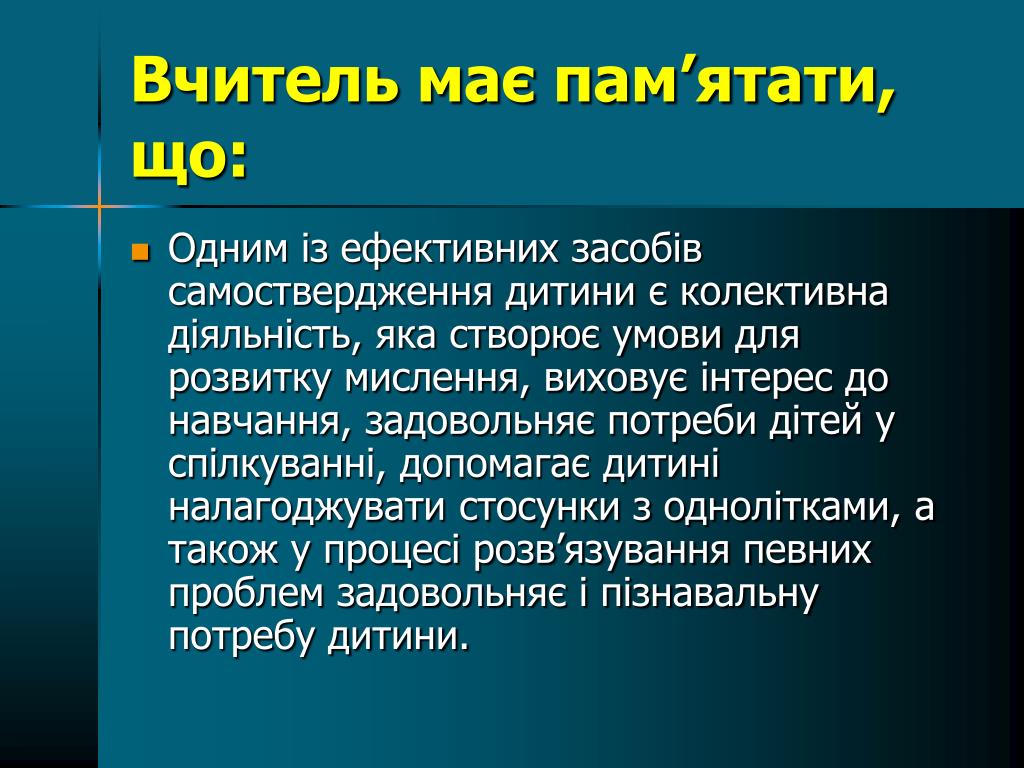 Вчитель має пам’ятати, що:

Одним із ефективних засобів самоствердження дитини є колективна діяльність, яка створює умови для розвитку мислення, виховує інтерес до навчання, задовольняє потреби дітей у спілкуванні, допомагає дитині налагоджувати стосунки з однолітками, а також у процесі розв’язування певних проблем задовольняє і пізнавальну потребу дитини.